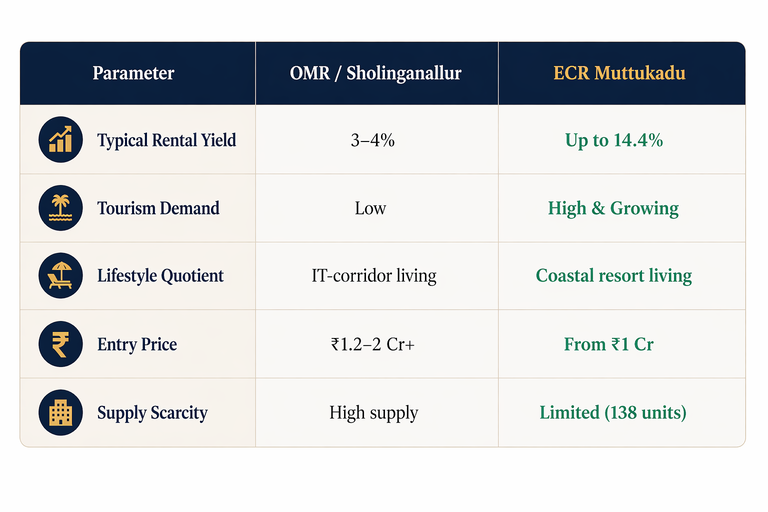 | Parameter | OMR / Sholinganallur | ECR Muttukadu |
|---|---|---|
| Typical Rental Yield | 3–4% | Up to 14.4% |
| Tourism Demand | Low | High & Growing |
| Lifestyle Quotient | IT-corridor living | Coastal resort living |
| Entry Price | ₹1.2–2 Cr+ | From ₹1 Cr |
| Supply Scarcity | High supply | Limited (138 units) |